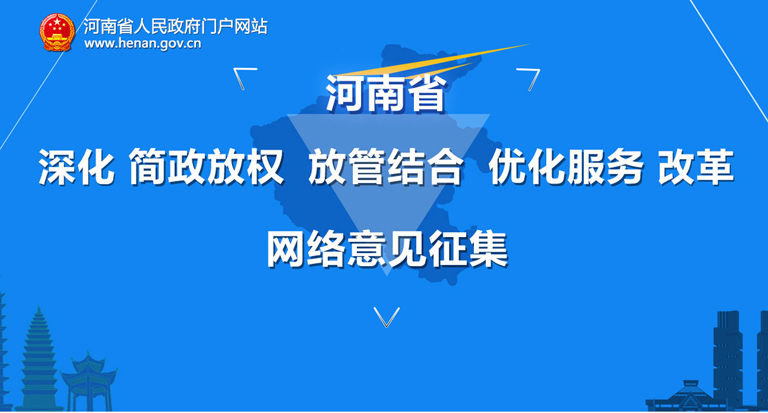 河南省人民政府门户网站
www.henan.gov.cn

河南省

深化 简政放权 放管结合 优化服务 改革

网络意见征集